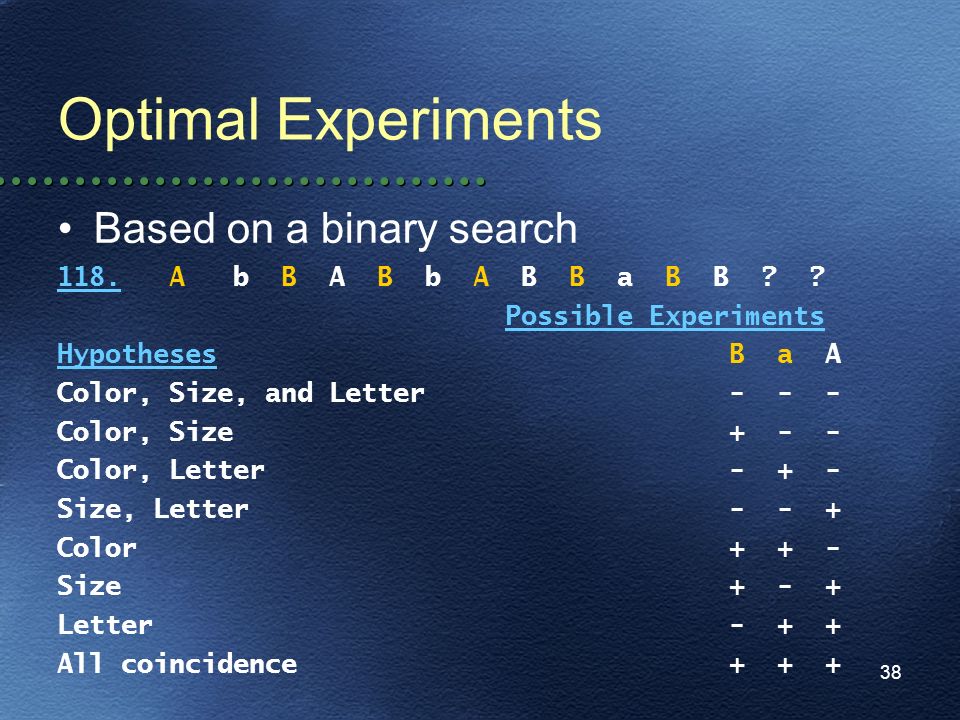 Optimal Experiments

• Based on a binary search

118. A b B A B b A B B a B B ? ?

Possible Experiments

| Hypotheses | B | a | A |
|---|---|---|---|
| Color, Size, and Letter | - | - | - |
| Color, Size | + | - | - |
| Color, Letter | - | + | - |
| Size, Letter | - | - | + |
| Color | + | + | - |
| Size | + | - | + |
| Letter | - | + | + |
| All coincidence | + | + | + |

38